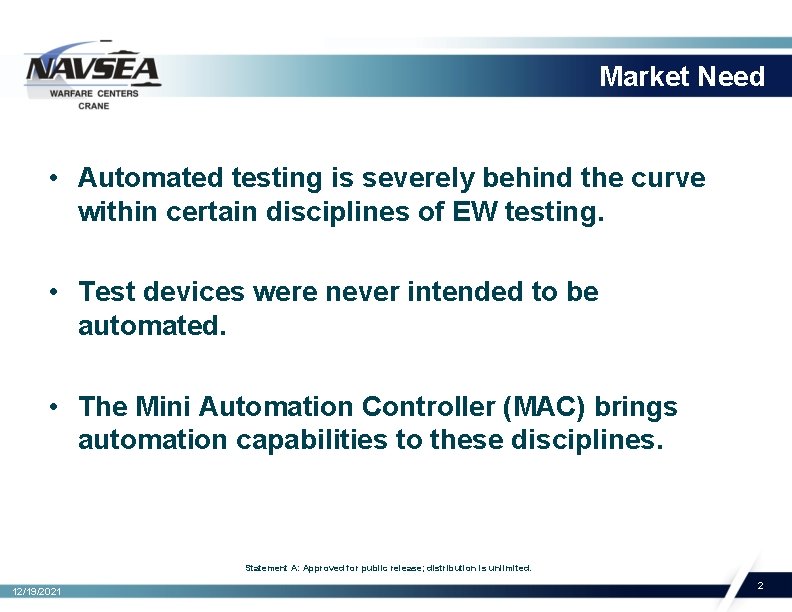 NAVSEA
WARFARE CENTERS
CRANE

Market Need

• Automated testing is severely behind the curve within certain disciplines of EW testing.

• Test devices were never intended to be automated.

• The Mini Automation Controller (MAC) brings automation capabilities to these disciplines.

Statement A: Approved for public release; distribution is unlimited.

12/19/2021

2